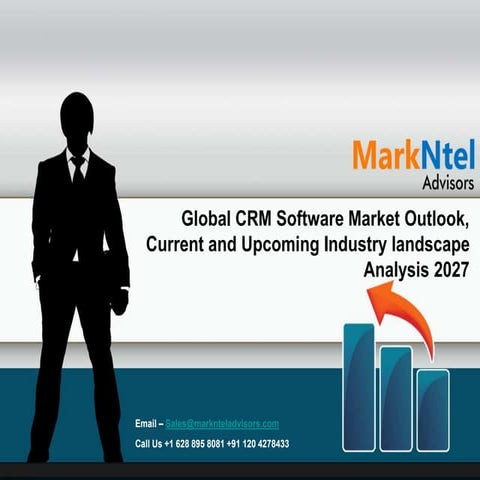 MarkNtel
Advisors

Global CRM Software Market Outlook, Current and Upcoming Industry landscape Analysis 2027

Email – Sales@marknteladvisors.com

Call Us +1 628 895 8081 +91 120 4278433